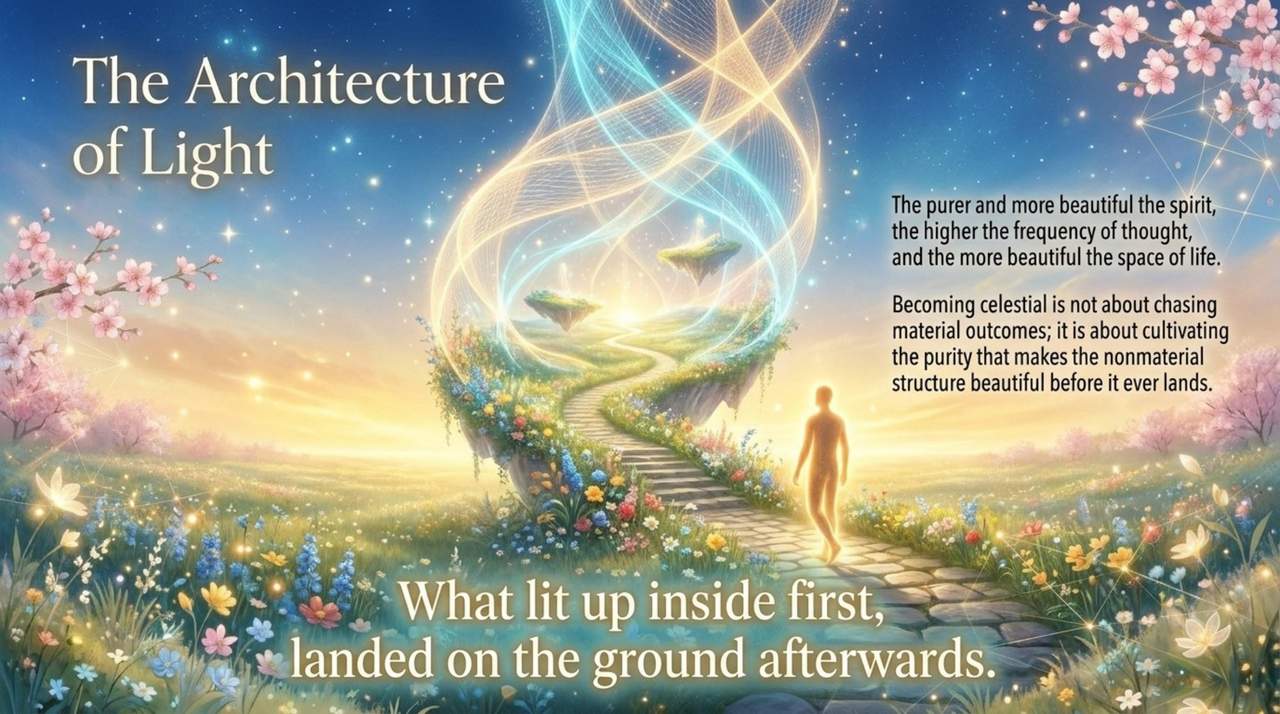 The Architecture of Light

The purer and more beautiful the spirit, the higher the frequency of thought, and the more beautiful the space of life.

Becoming celestial is not about chasing material outcomes; it is about cultivating the purity that makes the nonmaterial structure beautiful before it ever lands.

What lit up inside first, landed on the ground afterwards.